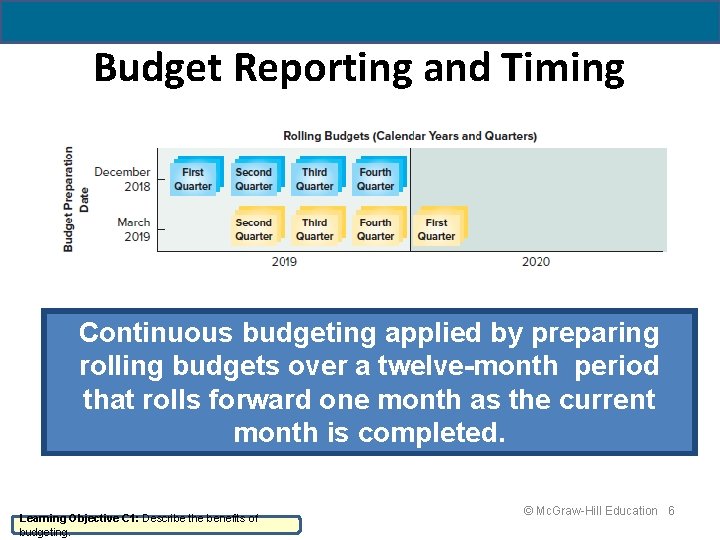 Budget Reporting and Timing

Rolling Budgets (Calendar Years and Quarters)

Budget Preparation Date

December 2018

First Quarter

Second Quarter

Third Quarter

Fourth Quarter

March 2019

Second Quarter

Third Quarter

Fourth Quarter

First Quarter

2019

2020

Continuous budgeting applied by preparing rolling budgets over a twelve-month period that rolls forward one month as the current month is completed.

Learning Objective C1: Describe the benefits of budgeting.

© McGraw-Hill Education 6